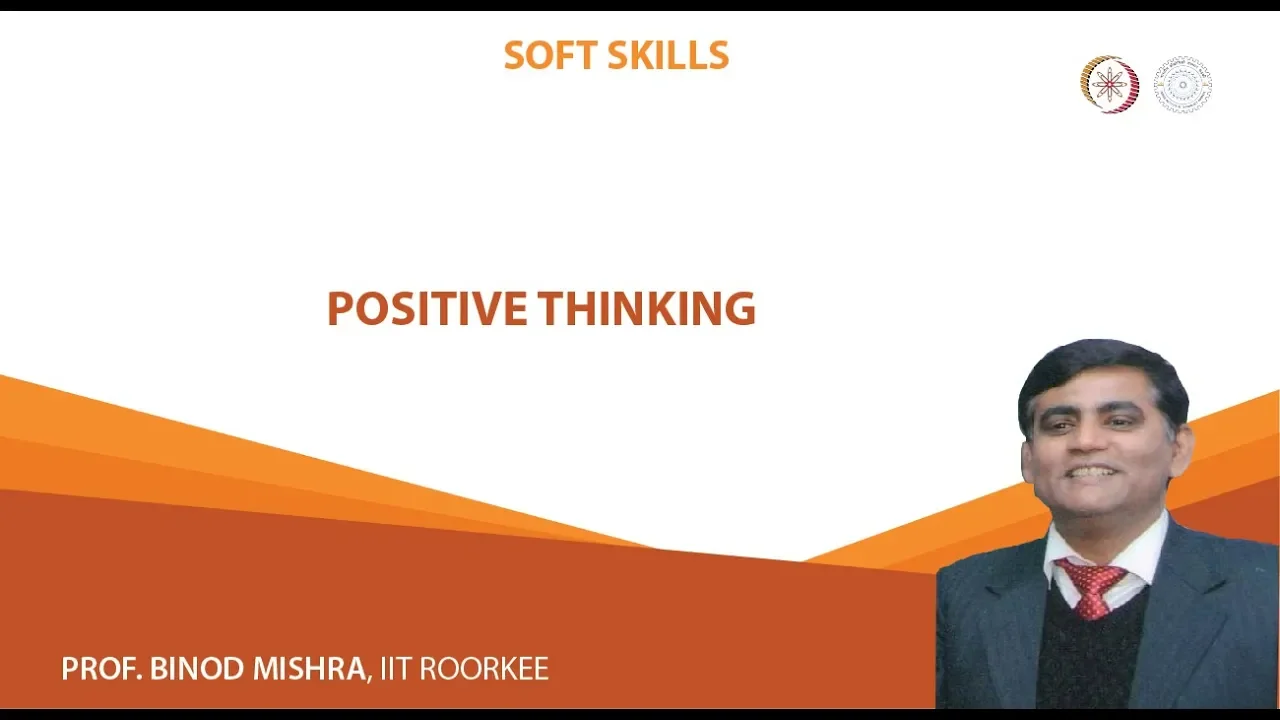 SOFT SKILLS

POSITIVE THINKING

PROF. BINOD MISHRA, IIT ROORKEE